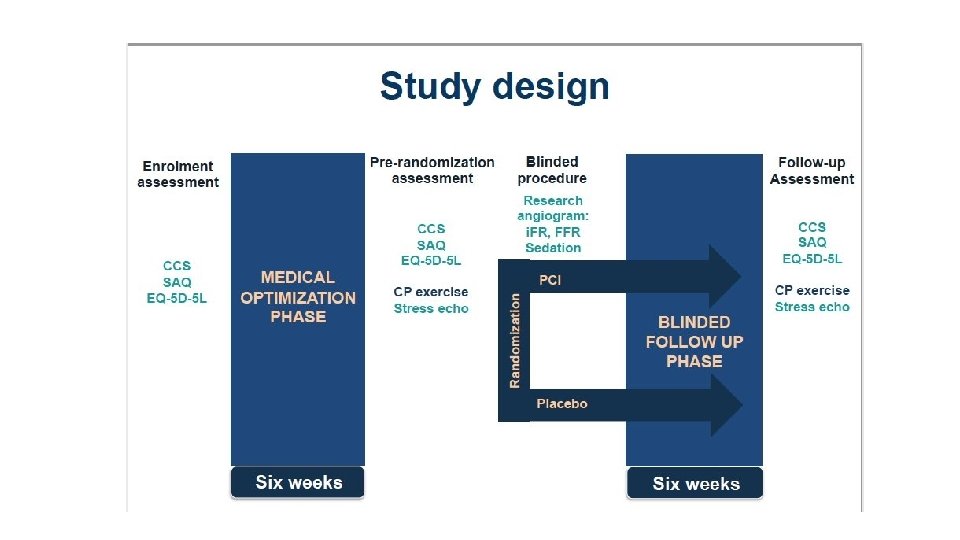 Study design

Enrolment assessment

CCS
SAQ
EQ-5D-5L

MEDICAL OPTIMIZATION PHASE

Six weeks

Pre-randomization assessment

CCS
SAQ
EQ-5D-5L

CP exercise
Stress echo

Blinded procedure

Research angiogram: iFR, FFR
Sedation

Randomization

PCI

Placebo

BLINDED FOLLOW UP PHASE

Six weeks

Follow-up Assessment

CCS
SAQ
EQ-5D-5L

CP exercise
Stress echo